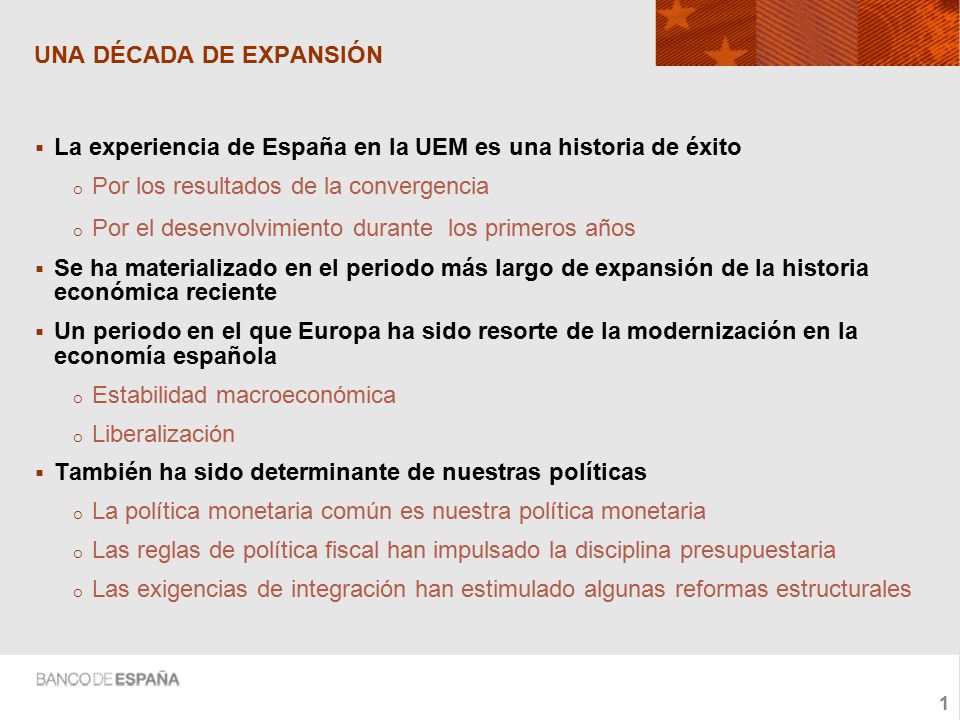 UNA DÉCADA DE EXPANSIÓN

▪ La experiencia de España en la UEM es una historia de éxito

o Por los resultados de la convergencia

o Por el desenvolvimiento durante los primeros años

▪ Se ha materializado en el periodo más largo de expansión de la historia económica reciente

▪ Un periodo en el que Europa ha sido resorte de la modernización en la economía española

o Estabilidad macroeconómica

o Liberalización

▪ También ha sido determinante de nuestras políticas

o La política monetaria común es nuestra política monetaria

o Las reglas de política fiscal han impulsado la disciplina presupuestaria

o Las exigencias de integración han estimulado algunas reformas estructurales

BANCO DE ESPAÑA

1